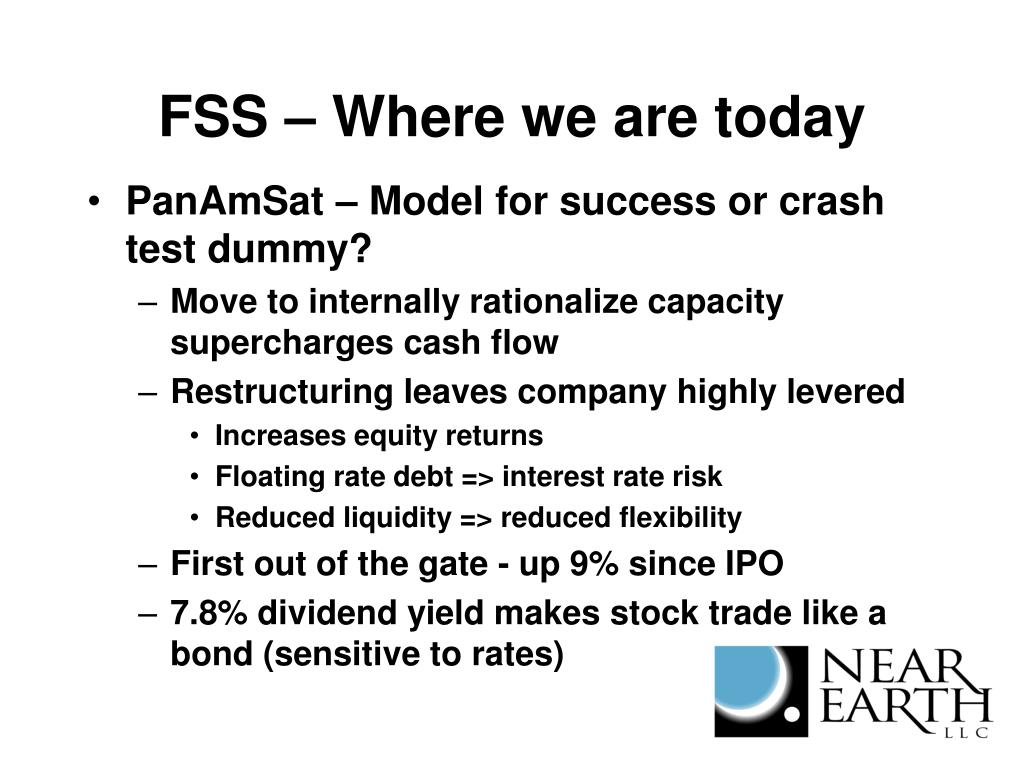 FSS – Where we are today

• PanAmSat – Model for success or crash test dummy?
– Move to internally rationalize capacity supercharges cash flow
– Restructuring leaves company highly levered
• Increases equity returns
• Floating rate debt => interest rate risk
• Reduced liquidity => reduced flexibility
– First out of the gate - up 9% since IPO
– 7.8% dividend yield makes stock trade like a bond (sensitive to rates)

NEAR EARTH LLC